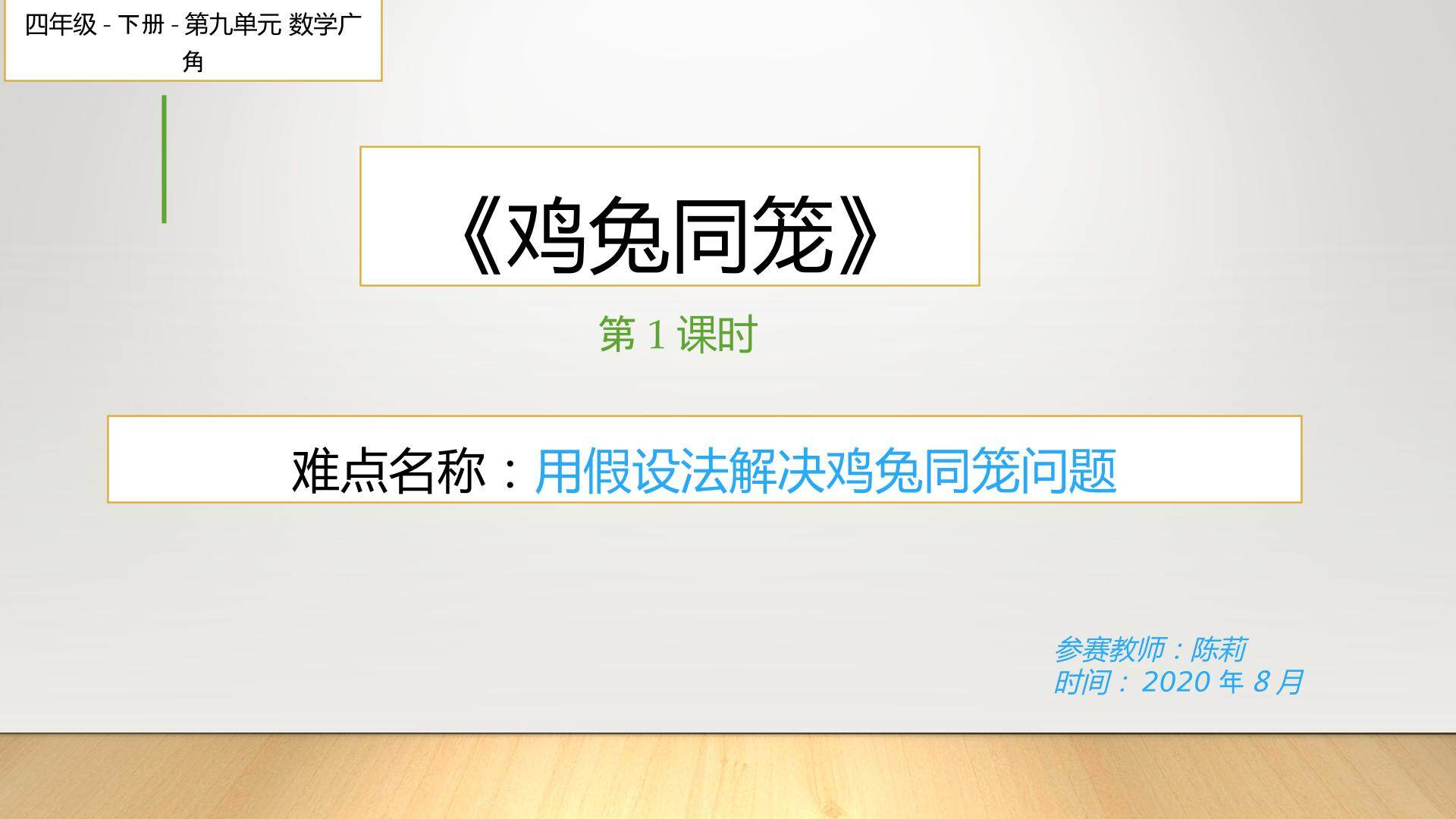 四年级 - 下册 - 第九单元 数学广角

《鸡兔同笼》

第 1 课时

难点名称：用假设法解决鸡兔同笼问题

参赛教师：陈莉
时间：2020 年 8 月